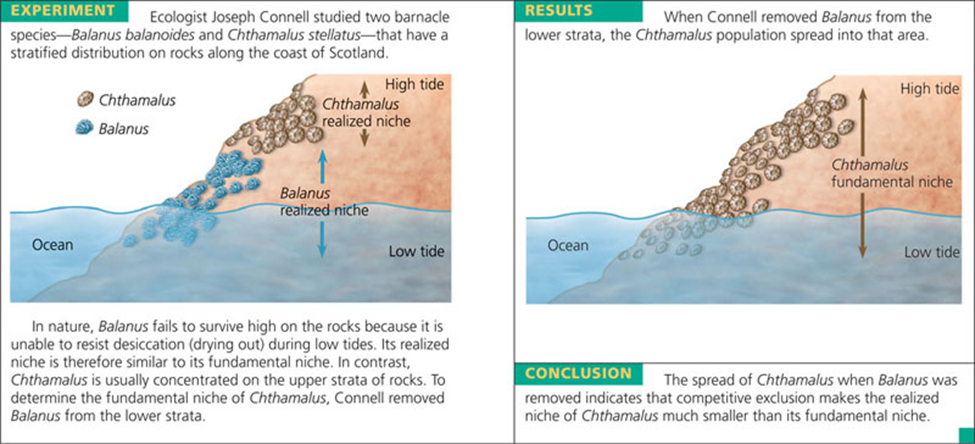 EXPERIMENT Ecologist Joseph Connell studied two barnacle species—Balanus balanoides and Chthamalus stellatus—that have a stratified distribution on rocks along the coast of Scotland.

Chthamalus

Balanus

High tide

Chthamalus realized niche

Balanus realized niche

Ocean

Low tide

In nature, Balanus fails to survive high on the rocks because it is unable to resist desiccation (drying out) during low tides. Its realized niche is therefore similar to its fundamental niche. In contrast, Chthamalus is usually concentrated on the upper strata of rocks. To determine the fundamental niche of Chthamalus, Connell removed Balanus from the lower strata.

RESULTS When Connell removed Balanus from the lower strata, the Chthamalus population spread into that area.

High tide

Chthamalus fundamental niche

Ocean

Low tide

CONCLUSION The spread of Chthamalus when Balanus was removed indicates that competitive exclusion makes the realized niche of Chthamalus much smaller than its fundamental niche.